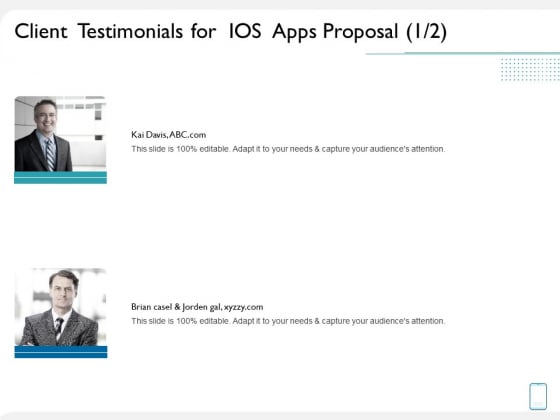 Client Testimonials for IOS Apps Proposal (1/2)

Kai Davis, ABC.com

This slide is 100% editable. Adapt it to your needs & capture your audience's attention.

Brian casel & Jorden gal, xyzzy.com

This slide is 100% editable. Adapt it to your needs & capture your audience's attention.